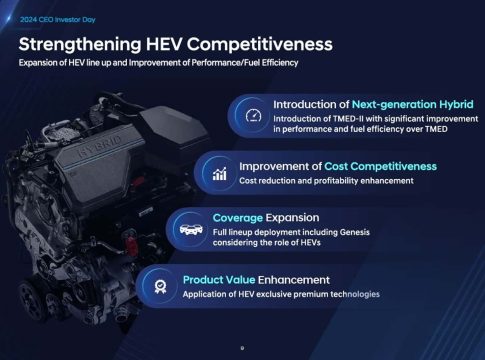 2024 CEO Investor Day

Strengthening HEV Competitiveness

Expansion of HEV line up and Improvement of Performance/Fuel Efficiency

HYBRID

Introduction of Next-generation Hybrid
Introduction of TMED-II with significant improvement in performance and fuel efficiency over TMED

Improvement of Cost Competitiveness
Cost reduction and profitability enhancement

Coverage Expansion
Full lineup deployment including Genesis considering the role of HEVs

Product Value Enhancement
Application of HEV exclusive premium technologies

9